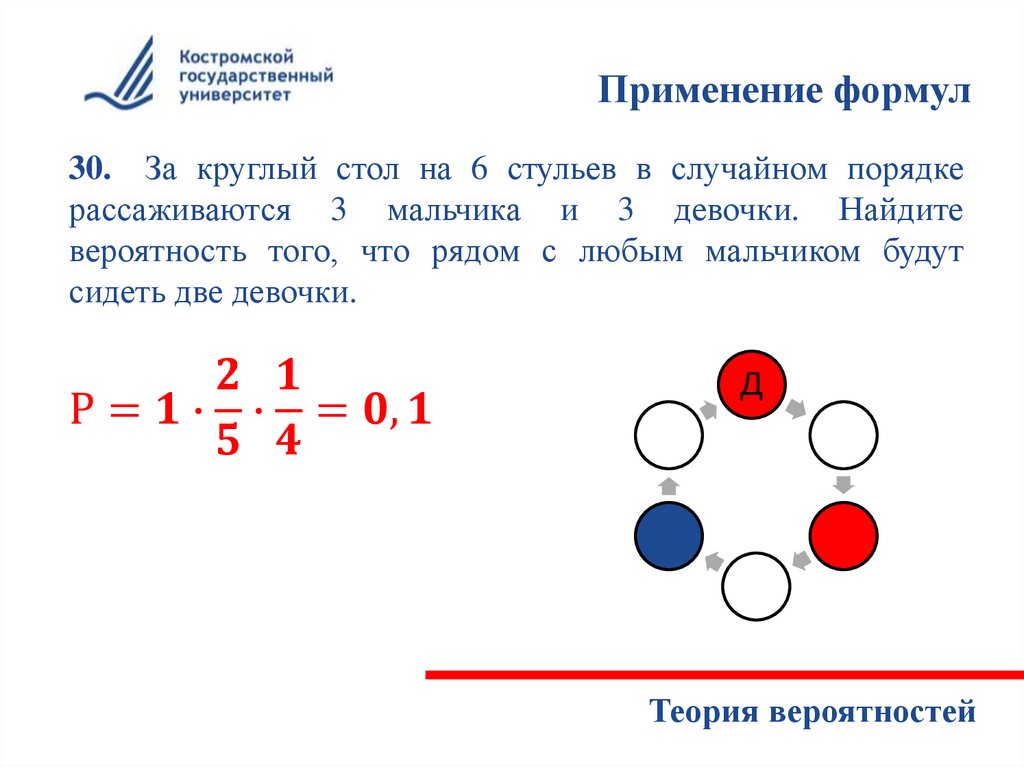 Костромской государственный университет

Применение формул

30. За круглый стол на 6 стульев в случайном порядке рассаживаются 3 мальчика и 3 девочки. Найдите вероятность того, что рядом с любым мальчиком будут сидеть две девочки.

$P = 1 \cdot \frac{2}{5} \cdot \frac{1}{4} = 0,1$

Д

Теория вероятностей